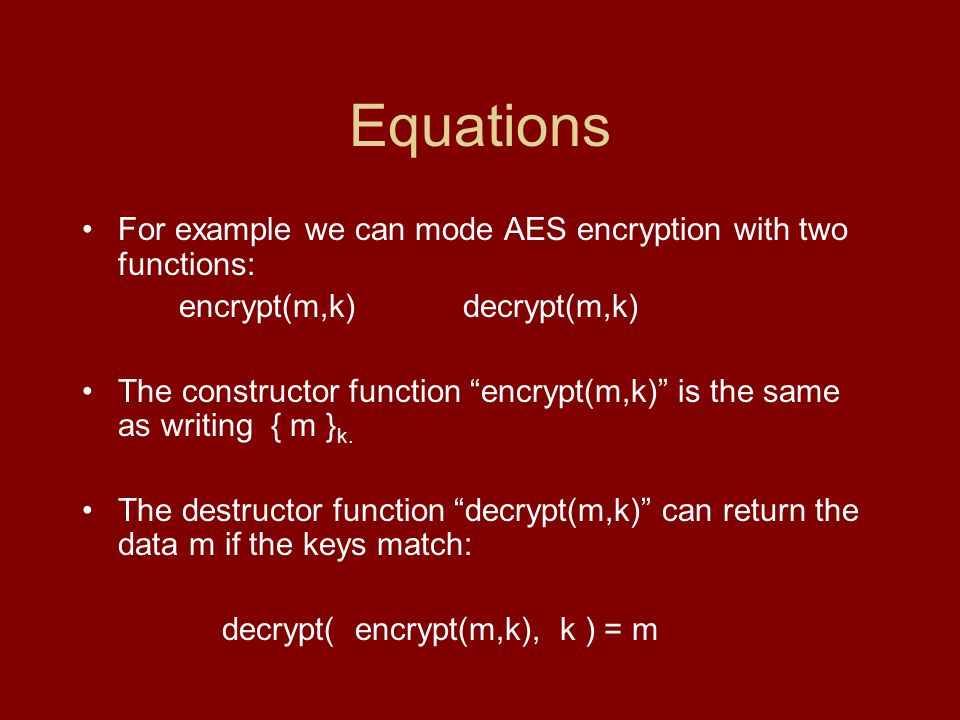 Equations

• For example we can mode AES encryption with two functions:

encrypt(m,k) decrypt(m,k)

• The constructor function “encrypt(m,k)” is the same as writing $\{ m \}_{k.}$

• The destructor function “decrypt(m,k)” can return the data m if the keys match:

decrypt( encrypt(m,k), k ) = m